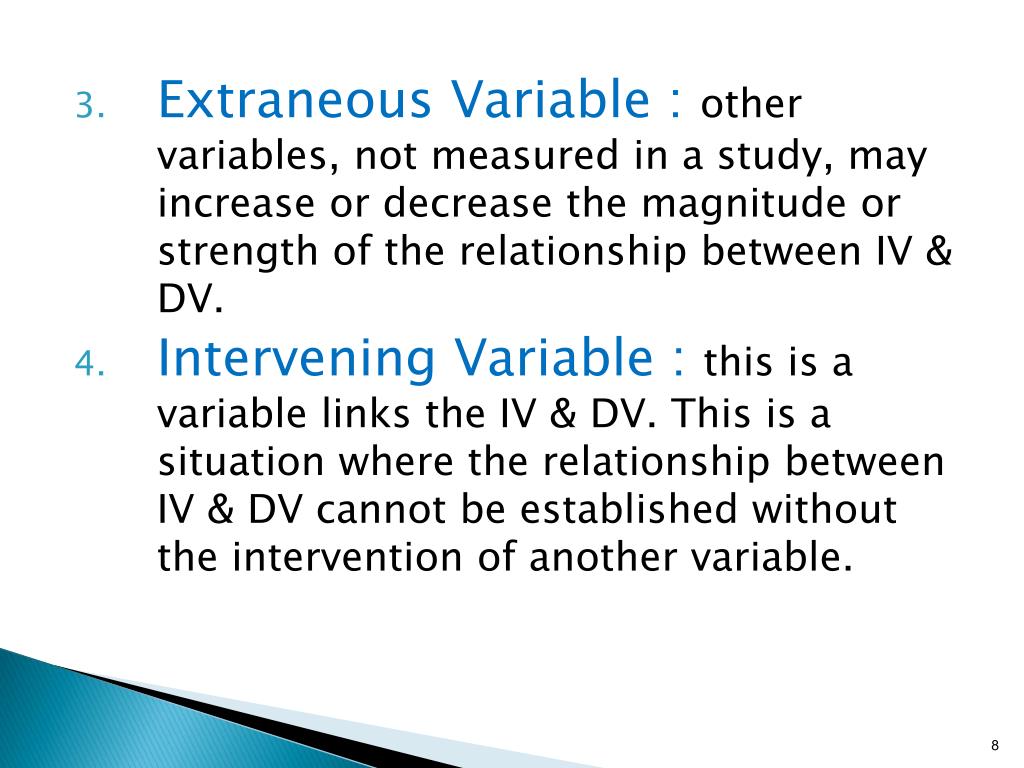 3. Extraneous Variable : other variables, not measured in a study, may increase or decrease the magnitude or strength of the relationship between IV & DV.

4. Intervening Variable : this is a variable links the IV & DV. This is a situation where the relationship between IV & DV cannot be established without the intervention of another variable.

8